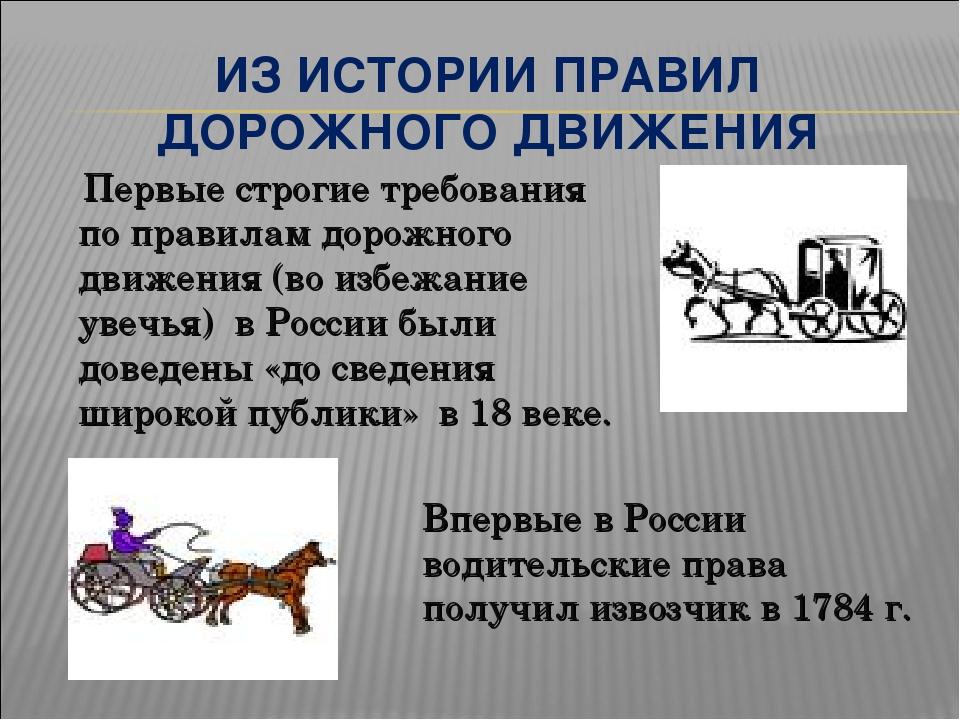 ИЗ ИСТОРИИ ПРАВИЛ ДОРОЖНОГО ДВИЖЕНИЯ

Первые строгие требования по правилам дорожного движения (во избежание увечья) в России были доведены «до сведения широкой публики» в 18 веке.

Впервые в России водительские права получил извозчик в 1784 г.